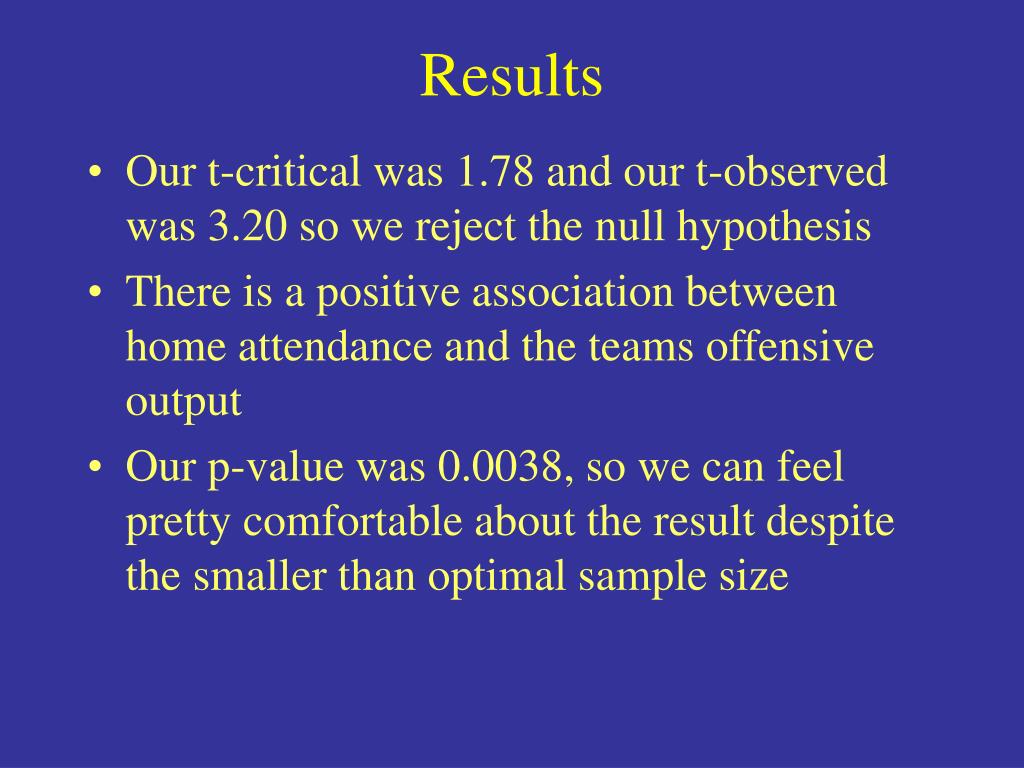 Results

• Our t-critical was 1.78 and our t-observed was 3.20 so we reject the null hypothesis

• There is a positive association between home attendance and the teams offensive output

• Our p-value was 0.0038, so we can feel pretty comfortable about the result despite the smaller than optimal sample size